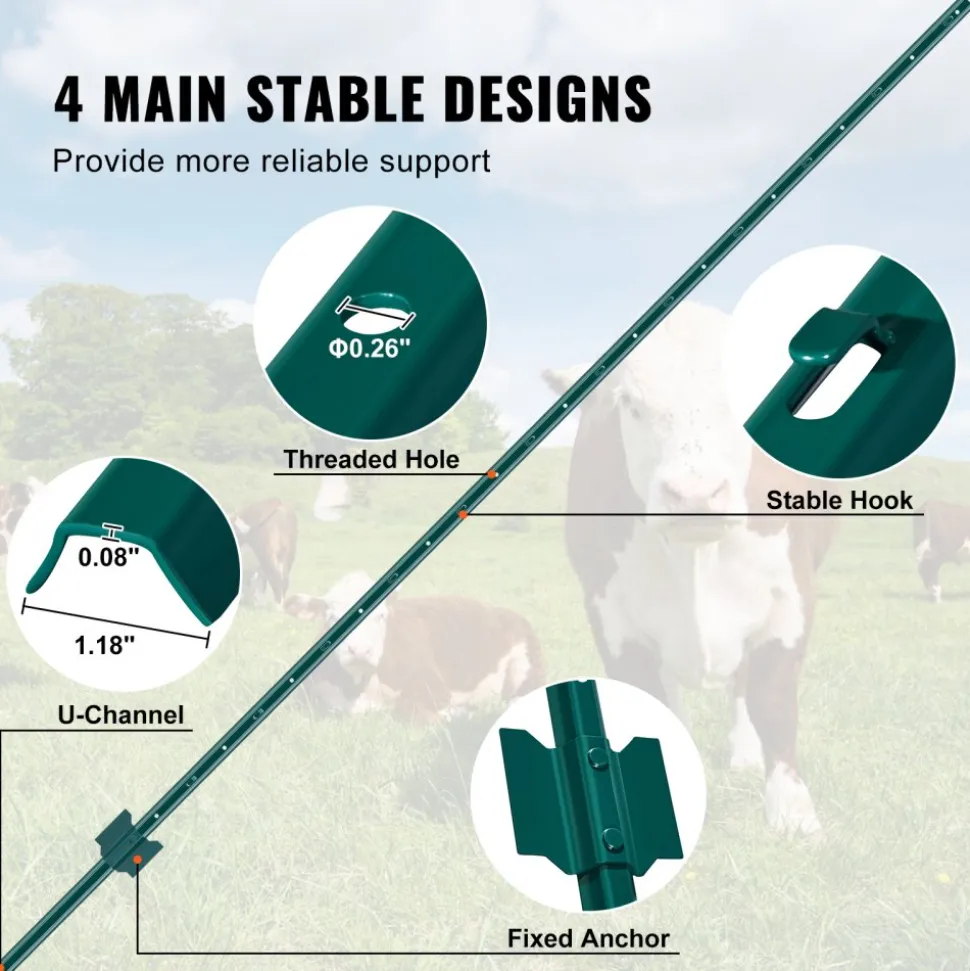 4 MAIN STABLE DESIGNS

Provide more reliable support

Φ0.26"

Threaded Hole

Stable Hook

0.08"

1.18"

U-Channel

Fixed Anchor